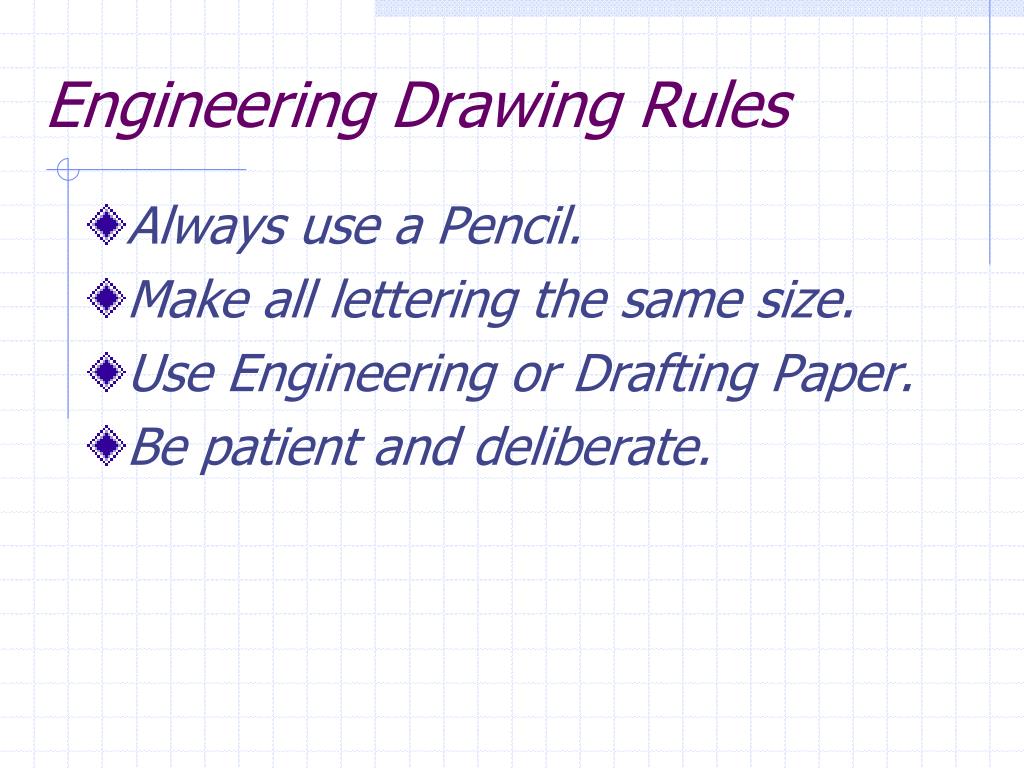 Engineering Drawing Rules

Always use a Pencil.

Make all lettering the same size.

Use Engineering or Drafting Paper.

Be patient and deliberate.